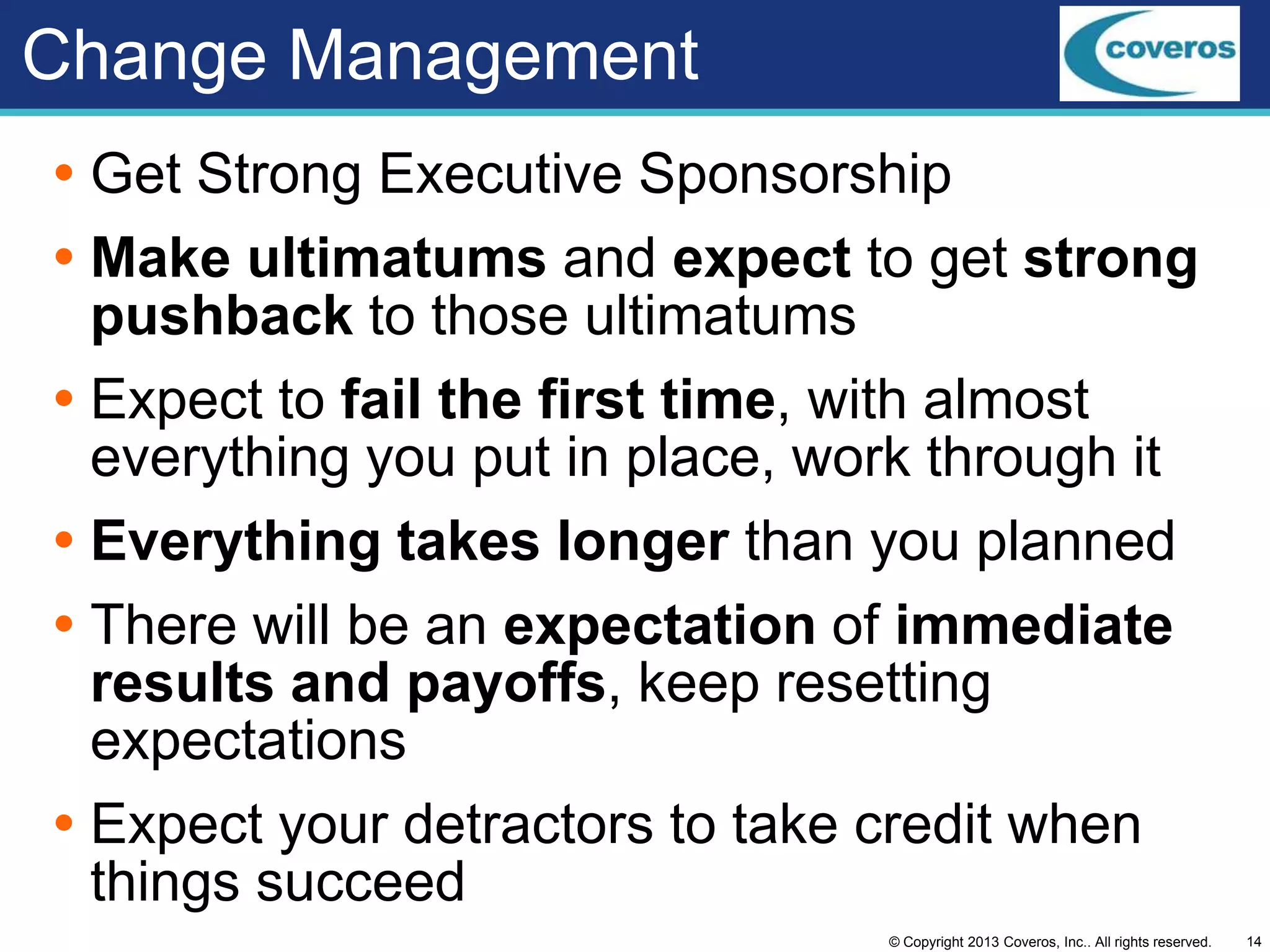 Change Management

coveros

• Get Strong Executive Sponsorship

• Make ultimatums and expect to get strong pushback to those ultimatums

• Expect to fail the first time, with almost everything you put in place, work through it

• Everything takes longer than you planned

• There will be an expectation of immediate results and payoffs, keep resetting expectations

• Expect your detractors to take credit when things succeed

© Copyright 2013 Coveros, Inc.. All rights reserved. 14